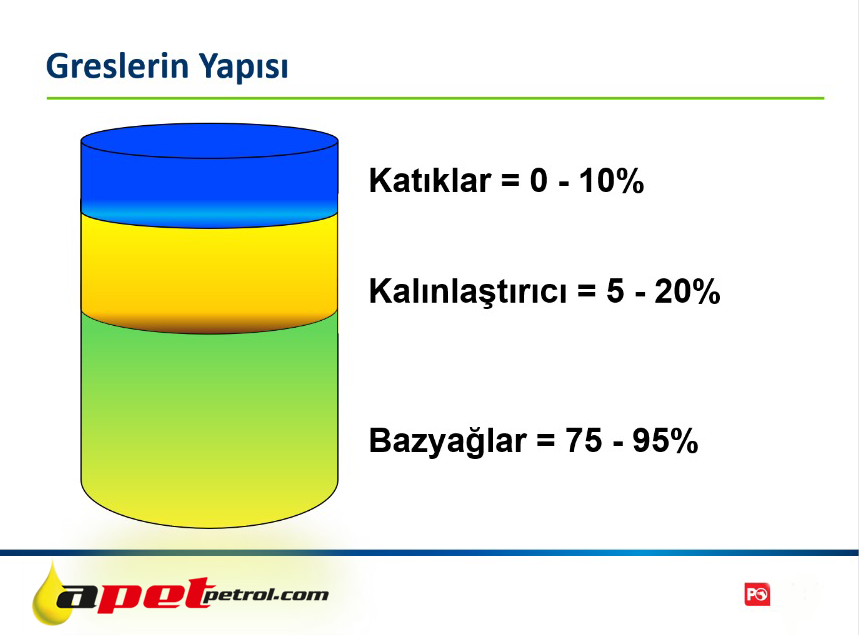 Greslerin Yapısı

Katıklar = 0 - 10%

Kalınlaştırıcı = 5 - 20%

Bazyağlar = 75 - 95%

apetpetrol.com

PO